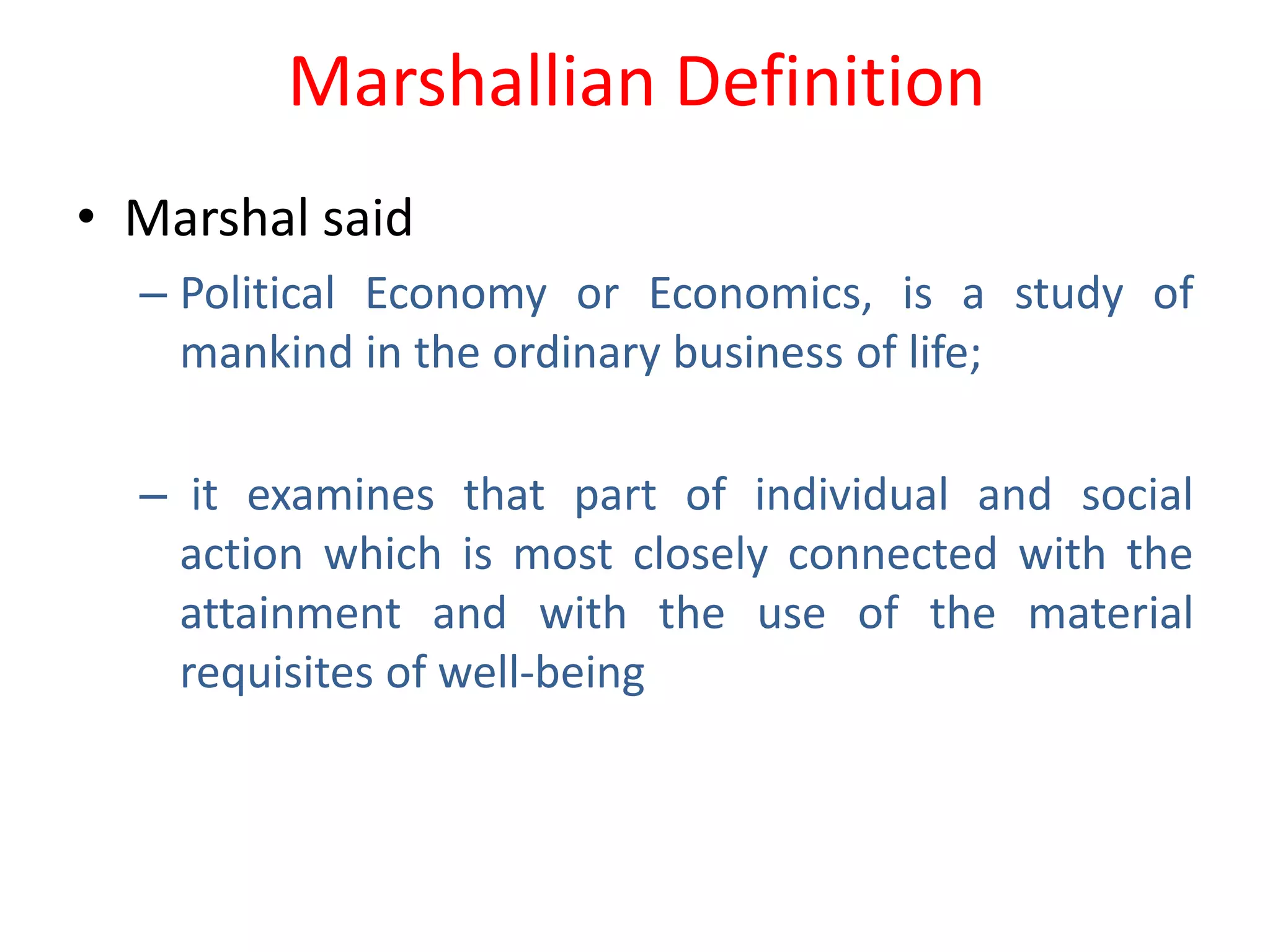 Marshallian Definition

• Marshal said

– Political Economy or Economics, is a study of mankind in the ordinary business of life;

– it examines that part of individual and social action which is most closely connected with the attainment and with the use of the material requisites of well-being